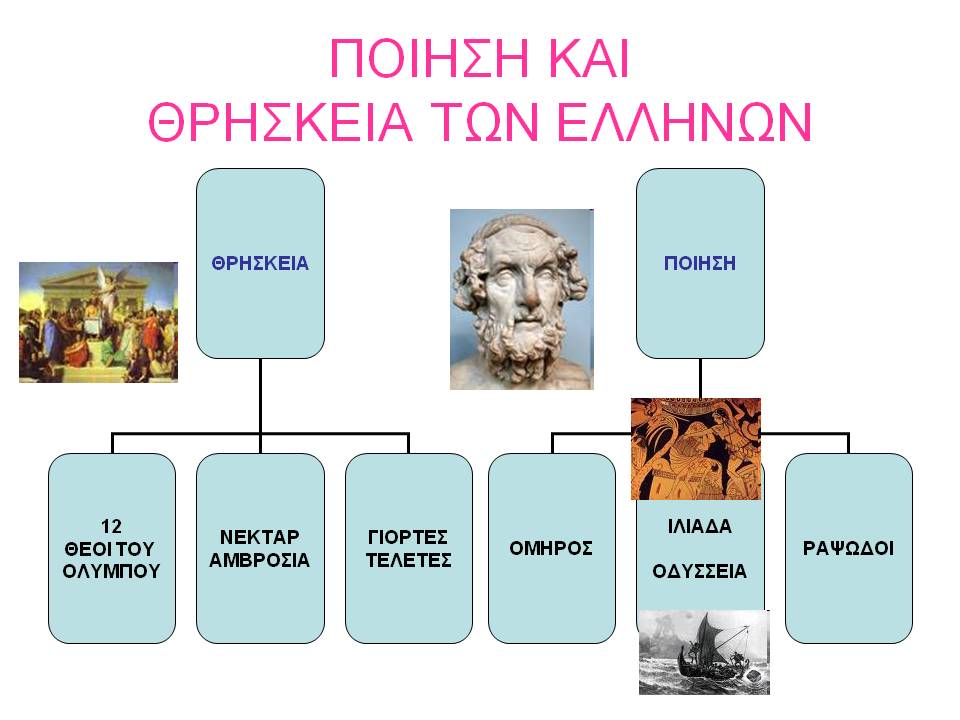 ΠΟΙΗΣΗ ΚΑΙ
ΘΡΗΣΚΕΙΑ ΤΩΝ ΕΛΛΗΝΩΝ

ΘΡΗΣΚΕΙΑ

12 ΘΕΟΙ ΤΟΥ ΟΛΥΜΠΟΥ

ΝΕΚΤΑΡ ΑΜΒΡΟΣΙΑ

ΓΙΟΡΤΕΣ ΤΕΛΕΤΕΣ

ΠΟΙΗΣΗ

ΟΜΗΡΟΣ

ΙΛΙΑΔΑ

ΟΔΥΣΣΕΙΑ

ΡΑΨΩΔΟΙ